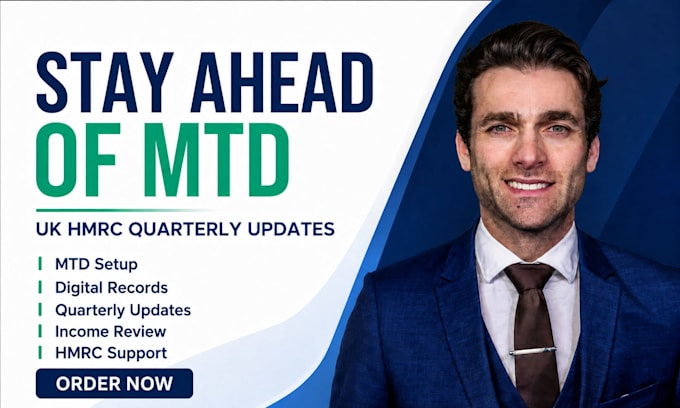 STAY AHEAD OF MTD

UK HMRC QUARTERLY UPDATES

MTD Setup
Digital Records
Quarterly Updates
Income Review
HMRC Support

ORDER NOW